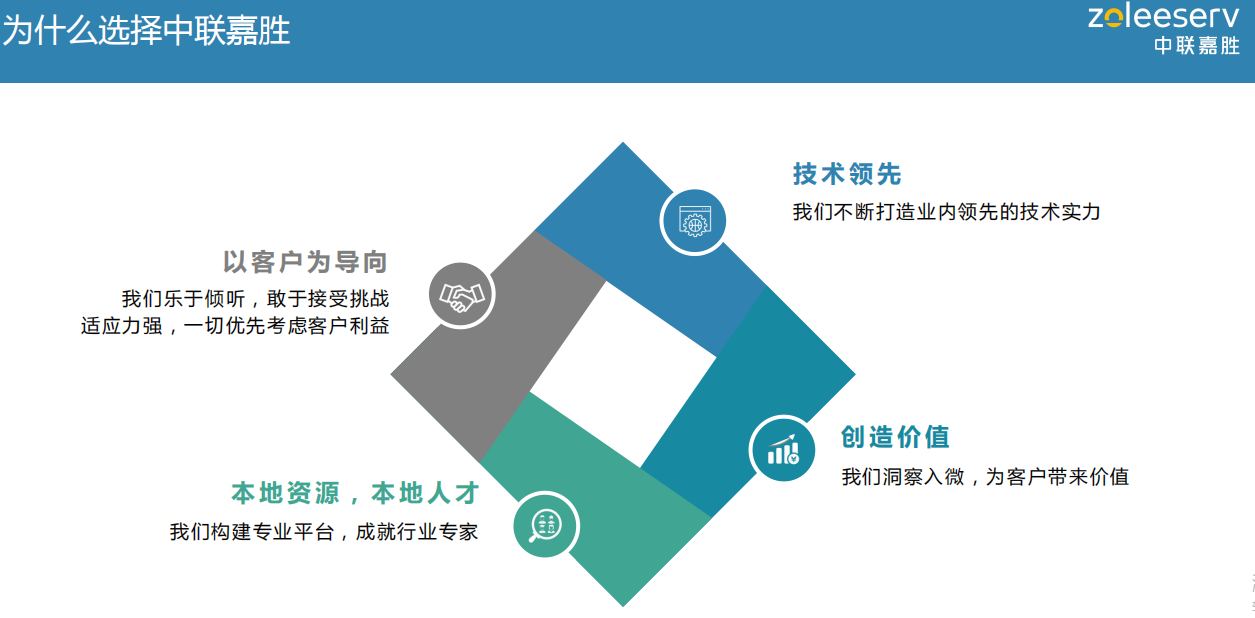 为什么选择中联嘉胜

zoleeserv
中联嘉胜

技术领先
我们不断打造业内领先的技术实力

以客户为导向
我们乐于倾听，敢于接受挑战
适应力强，一切优先考虑客户利益

创造价值
我们洞察入微，为客户带来价值

本地资源，本地人才
我们构建专业平台，成就行业专家